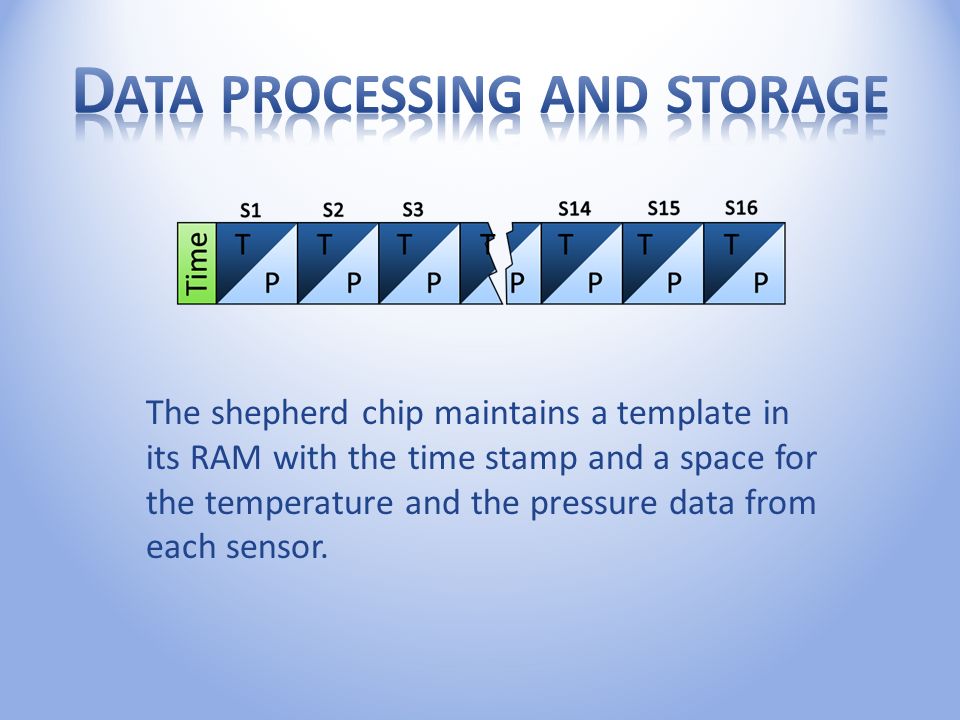 DATA PROCESSING AND STORAGE

S1 S2 S3 S14 S15 S16

Time T P T P T P T P T P T P T P

The shepherd chip maintains a template in its RAM with the time stamp and a space for the temperature and the pressure data from each sensor.